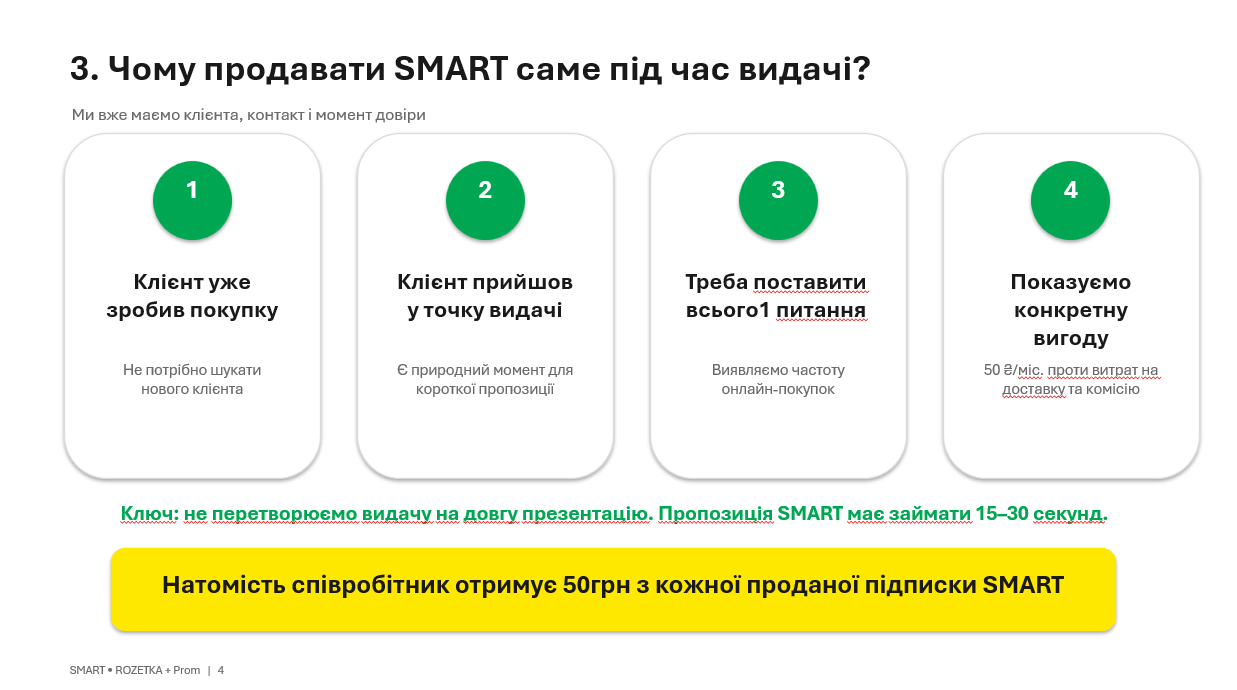 3. Чому продавати SMART саме під час видачі?

Ми вже маємо клієнта, контакт і момент довіри

1

Клієнт уже зробив покупку

Не потрібно шукати нового клієнта

2

Клієнт прийшов у точку видачі

Є природний момент для короткої пропозиції

3

Треба поставити всього1 питання

Виявляємо частоту онлайн-покупок

4

Показуємо конкретну вигоду

50 ₴/міс. проти витрат на доставку та комісію

Ключ: не перетворюємо видачу на довгу презентацію. Пропозиція SMART має займати 15–30 секунд.

Натомість співробітник отримує 50грн з кожної проданої підписки SMART

SMART • ROZETKA + Prom | 4